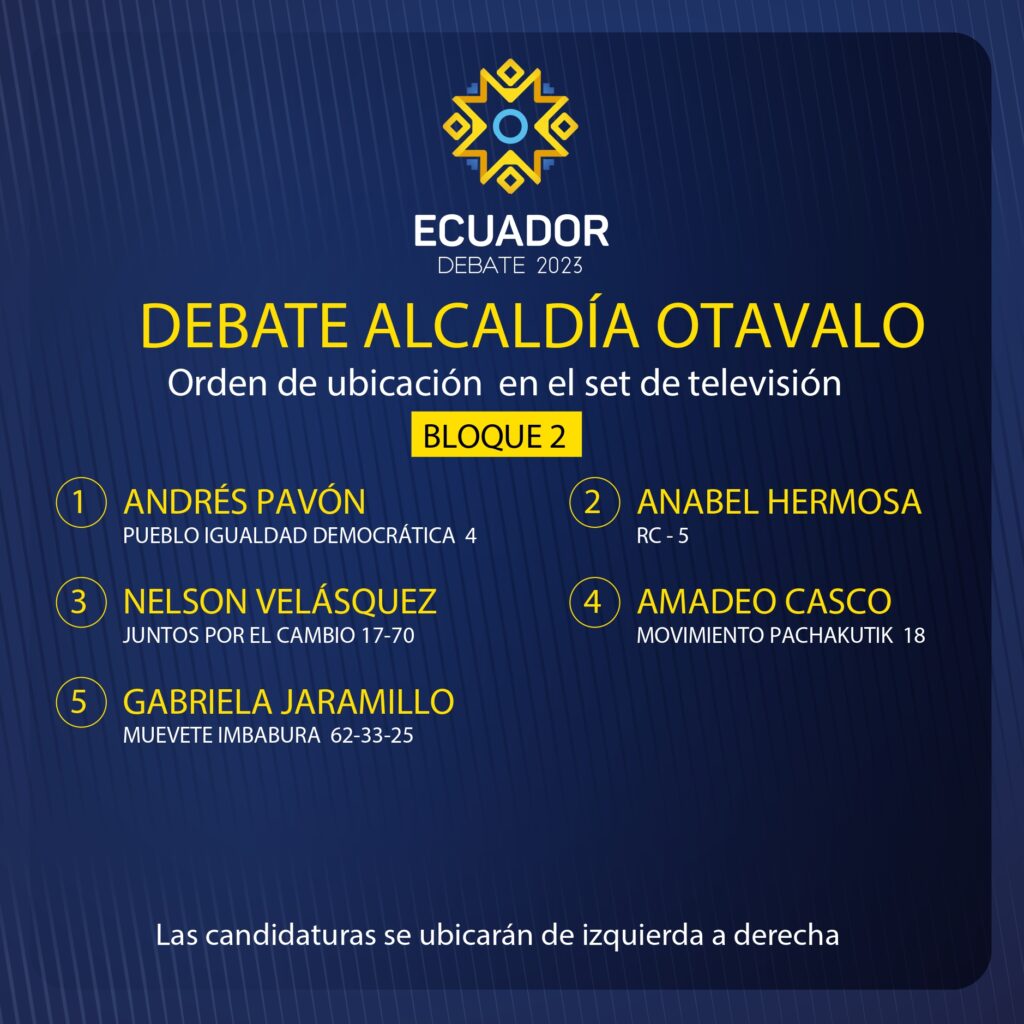 ECUADOR
DEBATE 2023

DEBATE ALCALDÍA OTAVALO

Orden de ubicación en el set de televisión

BLOQUE 2

1 ANDRÉS PAVÓN
PUEBLO IGUALDAD DEMOCRÁTICA 4

2 ANABEL HERMOSA
RC - 5

3 NELSON VELÁSQUEZ
JUNTOS POR EL CAMBIO 17-70

4 AMADEO CASCO
MOVIMIENTO PACHAKUTIK 18

5 GABRIELA JARAMILLO
MUEVETE IMBABURA 62-33-25

Las candidaturas se ubicarán de izquierda a derecha